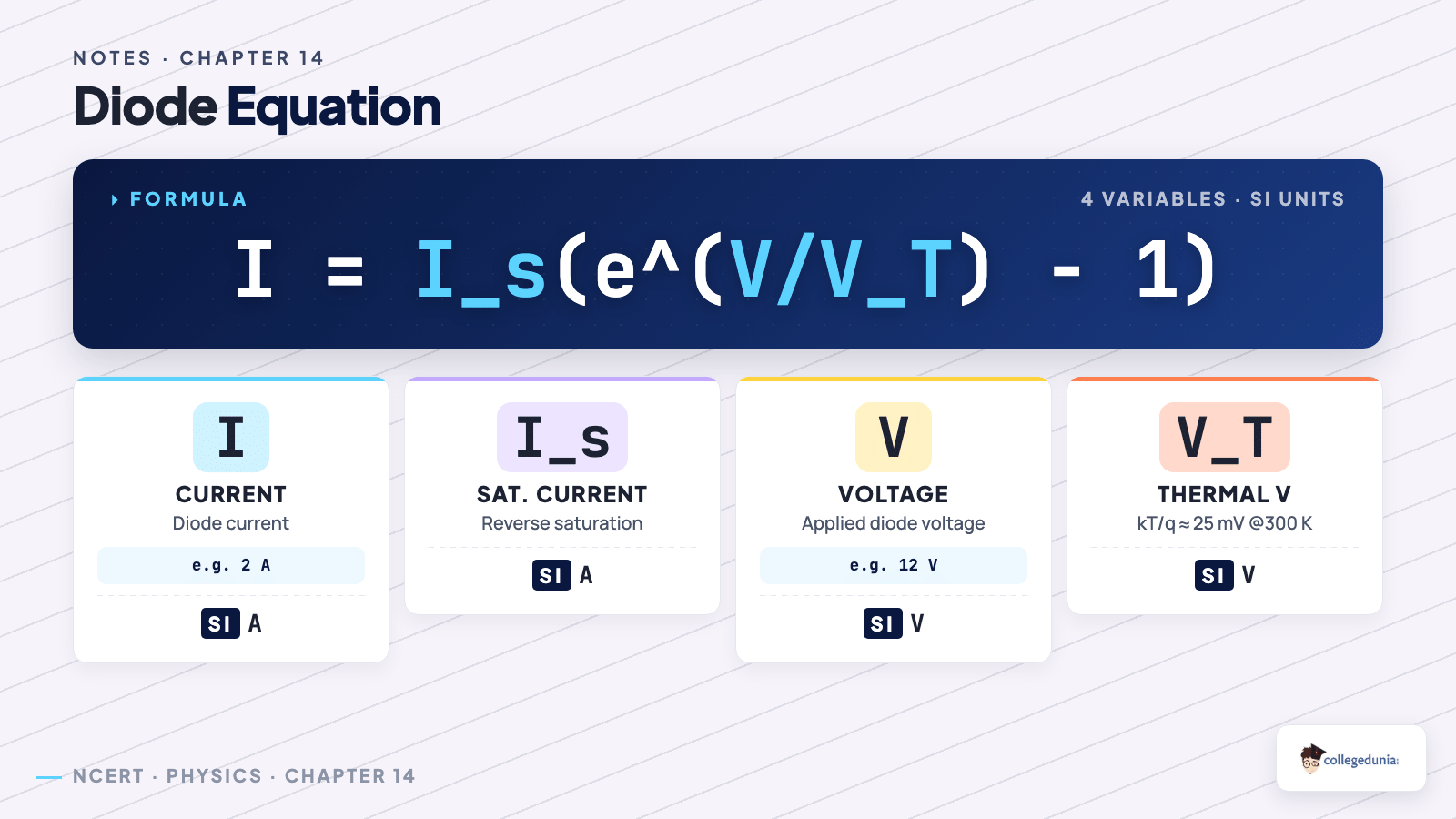 NOTES · CHAPTER 14

Diode Equation

FORMULA

4 VARIABLES · SI UNITS

I = I_s(e^(V/V_T) - 1)

I
CURRENT
Diode current
e.g. 2 A
SI A

I_s
SAT. CURRENT
Reverse saturation
SI A

V
VOLTAGE
Applied diode voltage
e.g. 12 V
SI V

V_T
THERMAL V
kT/q ≈ 25 mV @300 K
SI V

NCERT · PHYSICS · CHAPTER 14

collegedunia